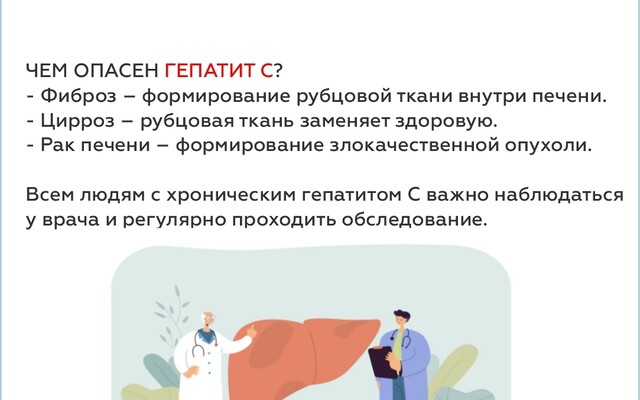 ЧЕМ ОПАСЕН ГЕПАТИТ С?
- Фиброз – формирование рубцовой ткани внутри печени.
- Цирроз – рубцовая ткань заменяет здоровую.
- Рак печени – формирование злокачественной опухоли.

Всем людям с хроническим гепатитом С важно наблюдаться у врача и регулярно проходить обследование.